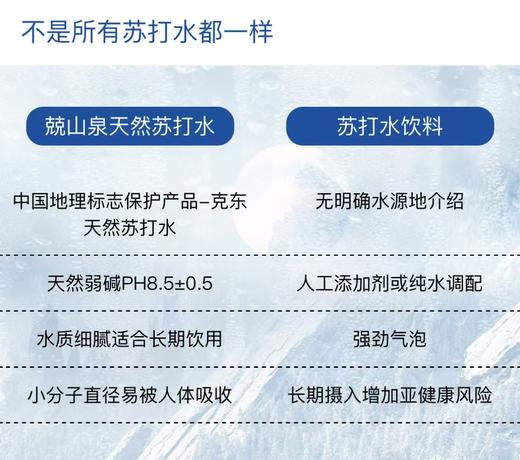 不是所有苏打水都一样

| 兢山泉天然苏打水 | 苏打水饮料 |
|---|---|
| 中国地理标志保护产品–克东天然苏打水 | 无明确水源地介绍 |
| 天然弱碱PH8.5±0.5 | 人工添加剂或纯水调配 |
| 水质细腻适合长期饮用 | 强劲气泡 |
| 小分子直径易被人体吸收 | 长期摄入增加亚健康风险 |